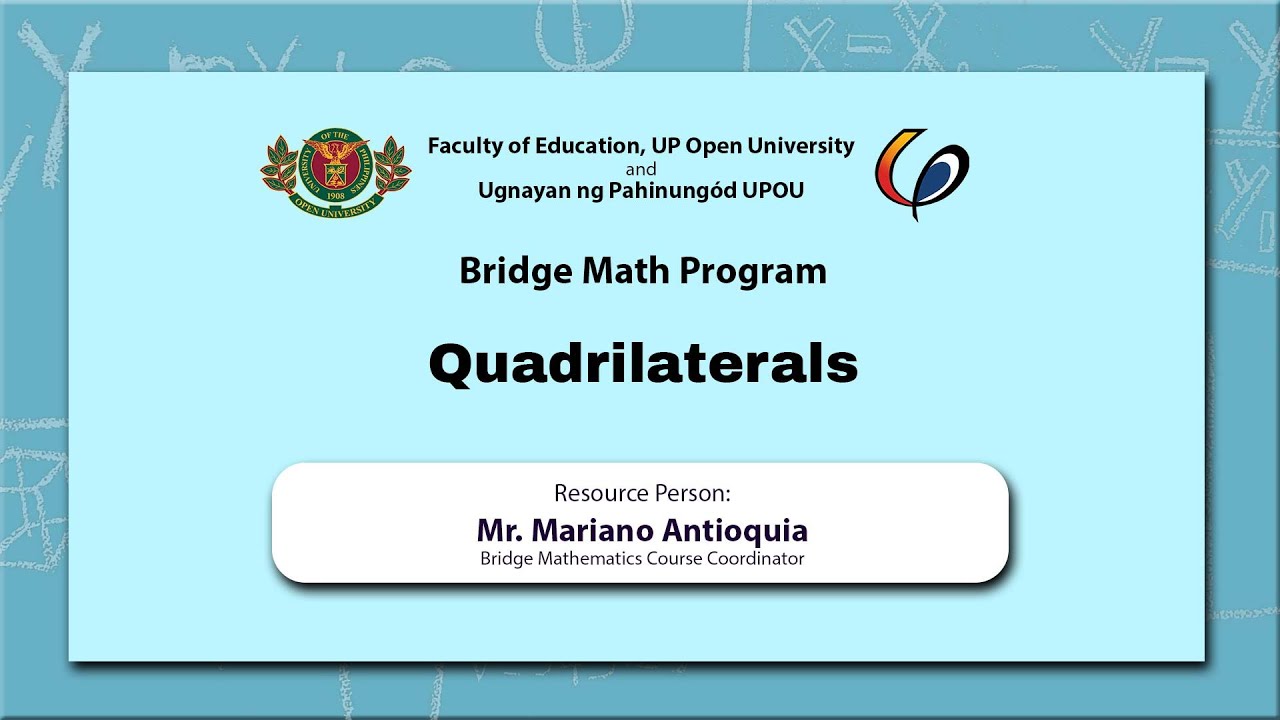 UNIVERSITY OF THE PHILIPPINES
1908
OPEN UNIVERSITY

Faculty of Education, UP Open University
and
Ugnayan ng Pahinungód UPOU

Bridge Math Program

Quadrilaterals

Resource Person:
Mr. Mariano Antioquia
Bridge Mathematics Course Coordinator